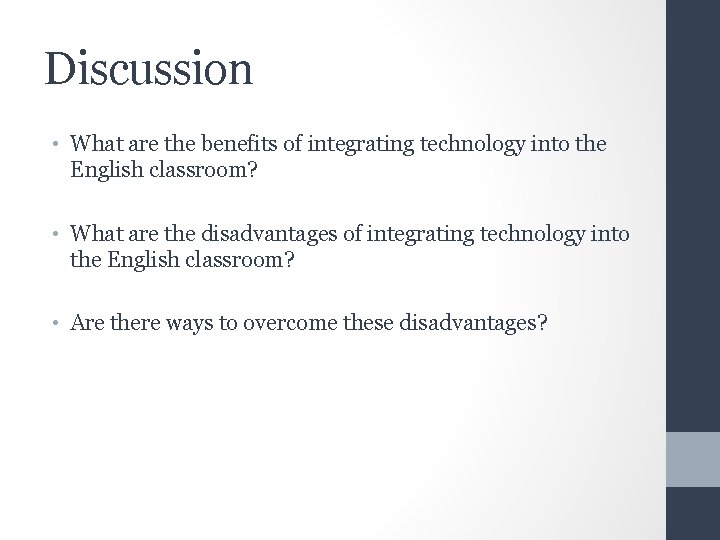 Discussion

• What are the benefits of integrating technology into the English classroom?

• What are the disadvantages of integrating technology into the English classroom?

• Are there ways to overcome these disadvantages?